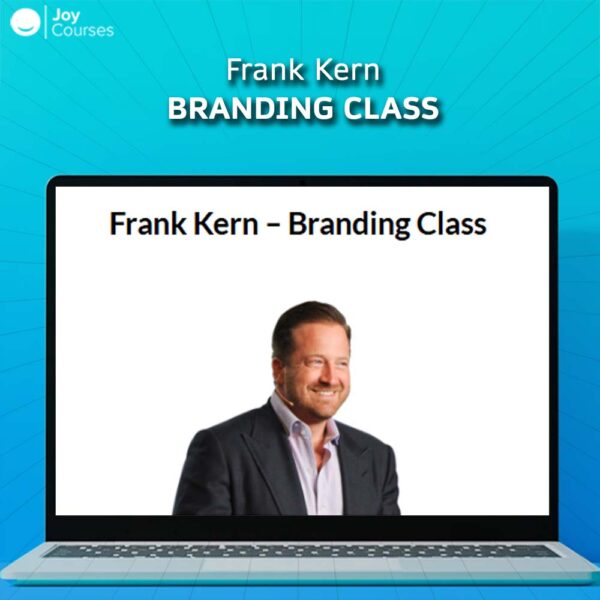 Joy Courses

Frank Kern
BRANDING CLASS

Frank Kern – Branding Class